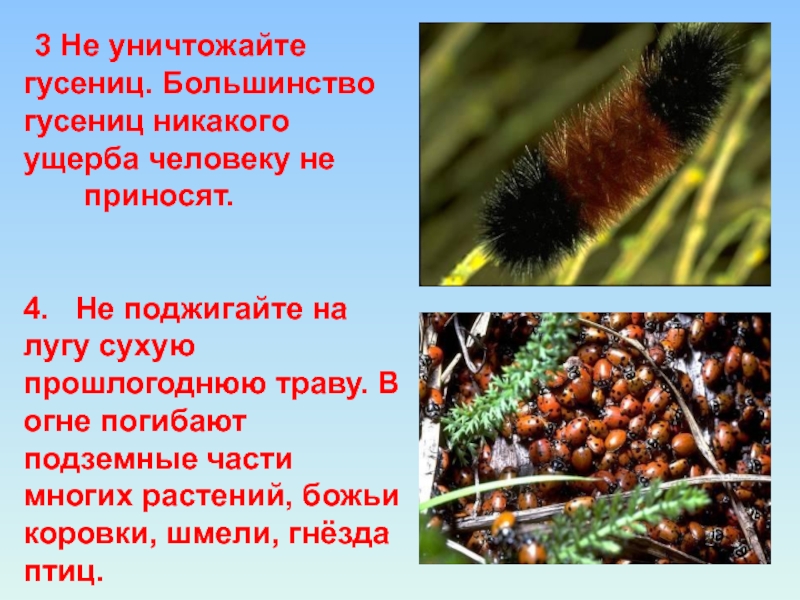 3 Не уничтожайте гусениц. Большинство гусениц никакого ущерба человеку не приносят.

4. Не поджигайте на лугу сухую прошлогоднюю траву. В огне погибают подземные части многих растений, божьи коровки, шмели, гнёзда птиц.